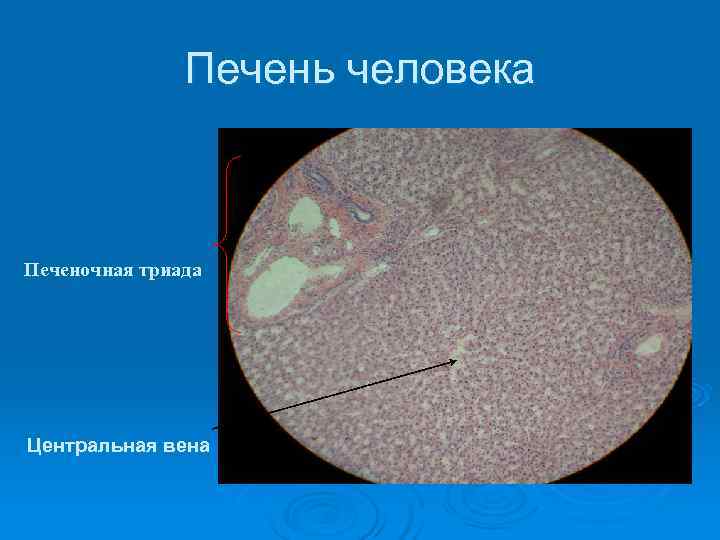 Печень человека

Печеночная триада

Центральная вена